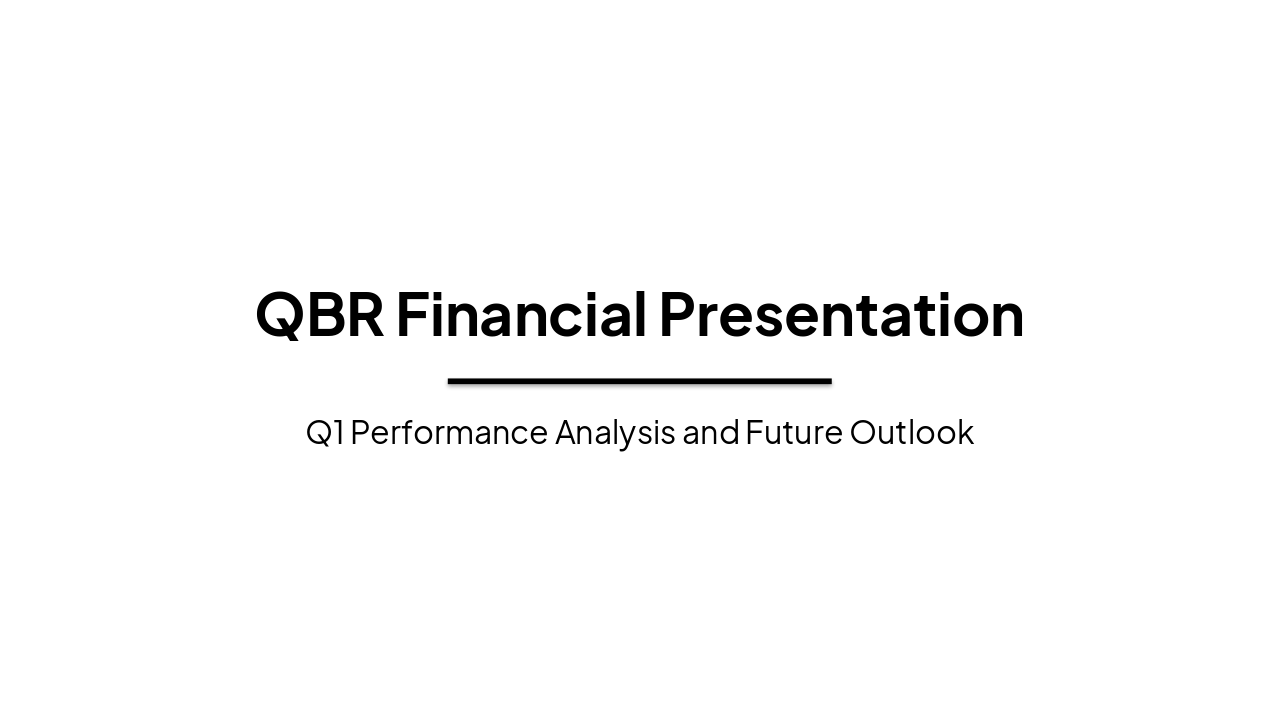 QBR Financial Presentation

Q1 Performance Analysis and Future Outlook